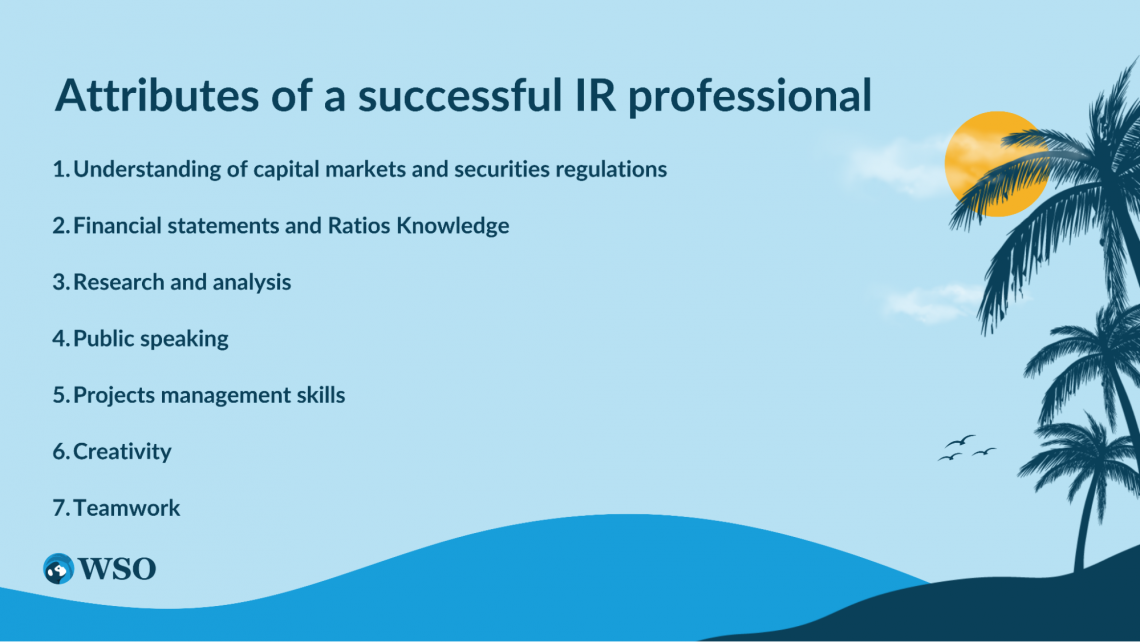 Attributes of a successful IR professional

1. Understanding of capital markets and securities regulations

2. Financial statements and Ratios Knowledge

3. Research and analysis

4. Public speaking

5. Projects management skills

6. Creativity

7. Teamwork

WSO